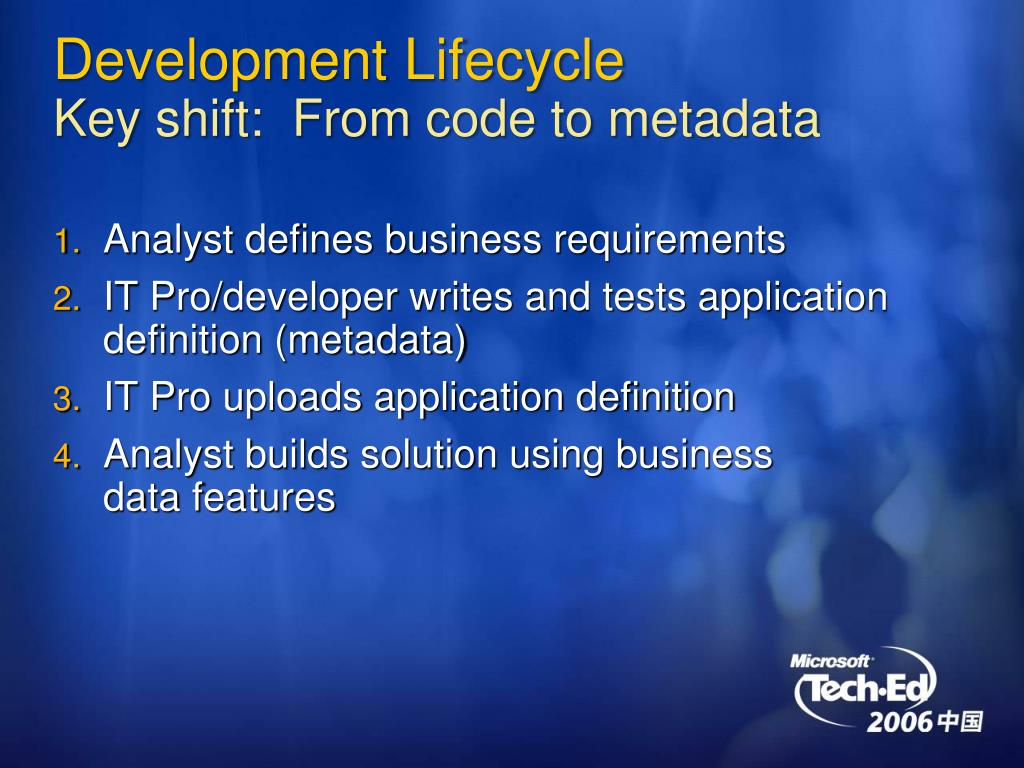 Development Lifecycle
Key shift: From code to metadata

1. Analyst defines business requirements
2. IT Pro/developer writes and tests application definition (metadata)
3. IT Pro uploads application definition
4. Analyst builds solution using business data features

Microsoft
Tech·Ed
2006 中国